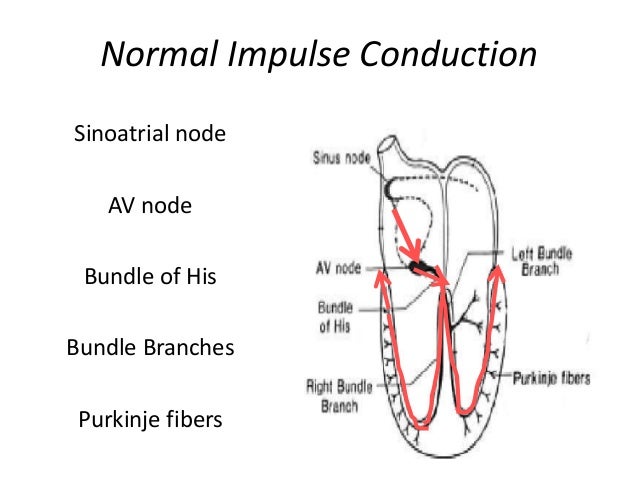 Normal Impulse Conduction

Sinoatrial node

AV node

Bundle of His

Bundle Branches

Purkinje fibers

Sinus node

AV node

Bundle of His

Right Bundle Branch

Left Bundle Branch

Purkinje fibers